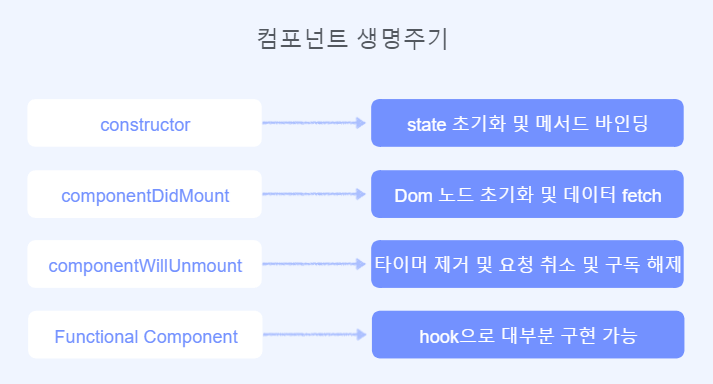 컴포넌트 생명주기

constructor

state 초기화 및 메서드 바인딩

componentDidMount

Dom 노드 초기화 및 데이터 fetch

componentWillUnmount

타이머 제거 및 요청 취소 및 구독 해제

Functional Component

hook으로 대부분 구현 가능